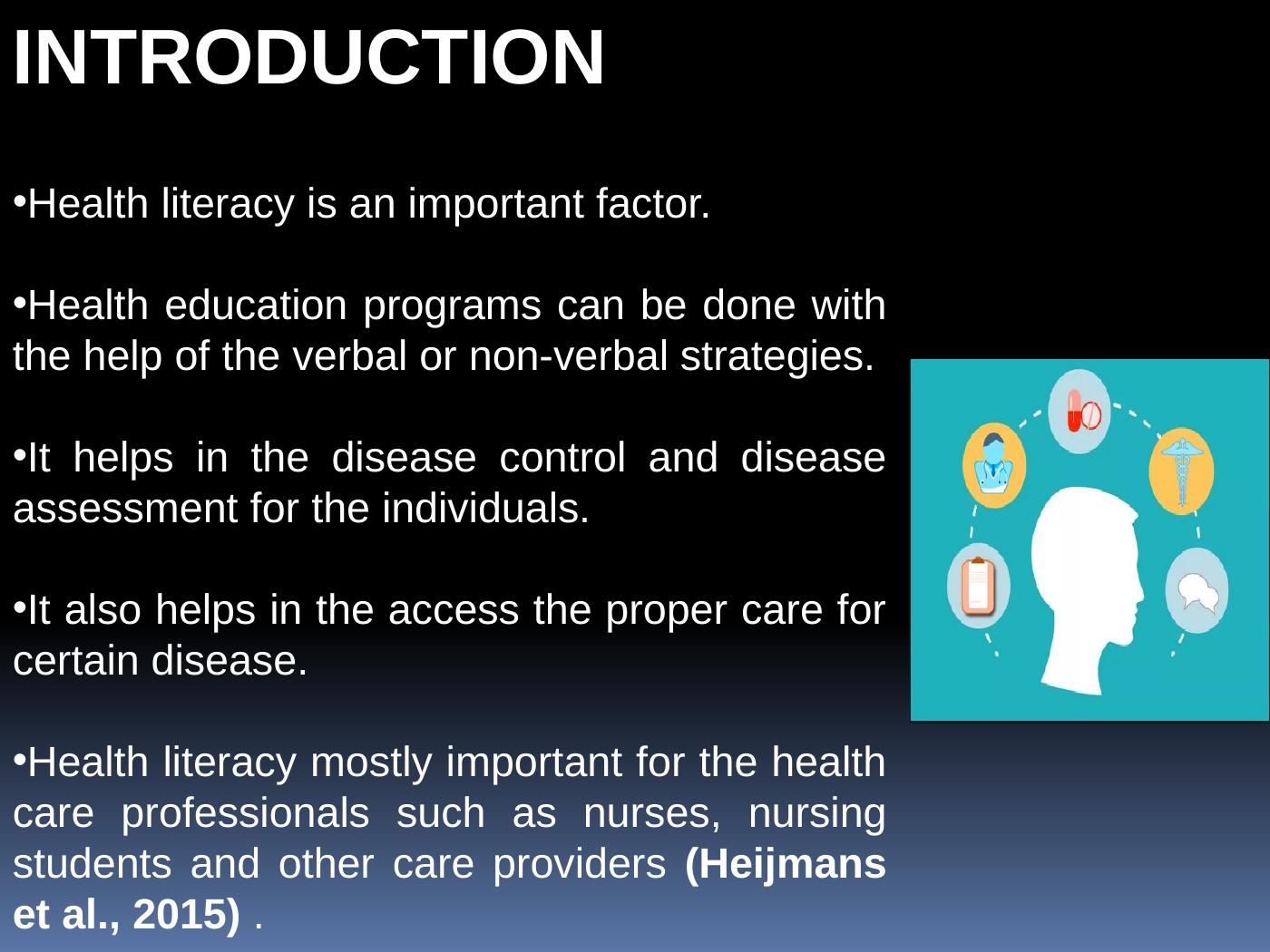 INTRODUCTION

•Health literacy is an important factor.

•Health education programs can be done with the help of the verbal or non-verbal strategies.

•It helps in the disease control and disease assessment for the individuals.

•It also helps in the access the proper care for certain disease.

•Health literacy mostly important for the health care professionals such as nurses, nursing students and other care providers (Heijmans et al., 2015) .